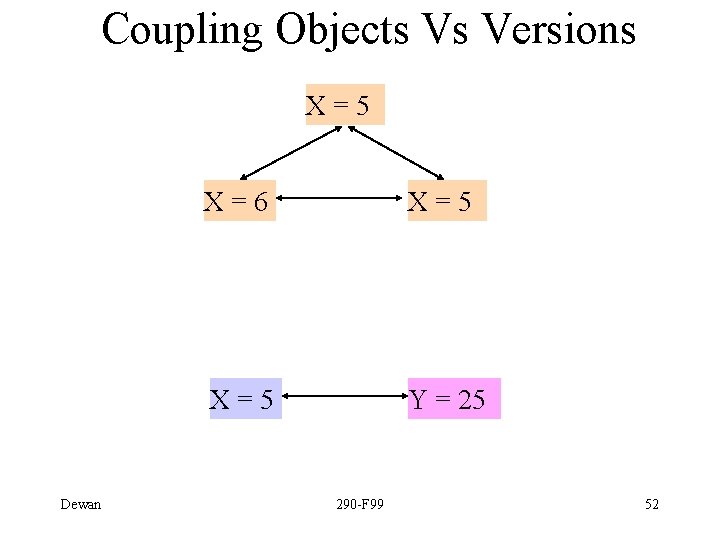 Coupling Objects Vs Versions

X = 5

X = 6

X = 5

X = 5

Y = 25

Dewan

290-F99

52